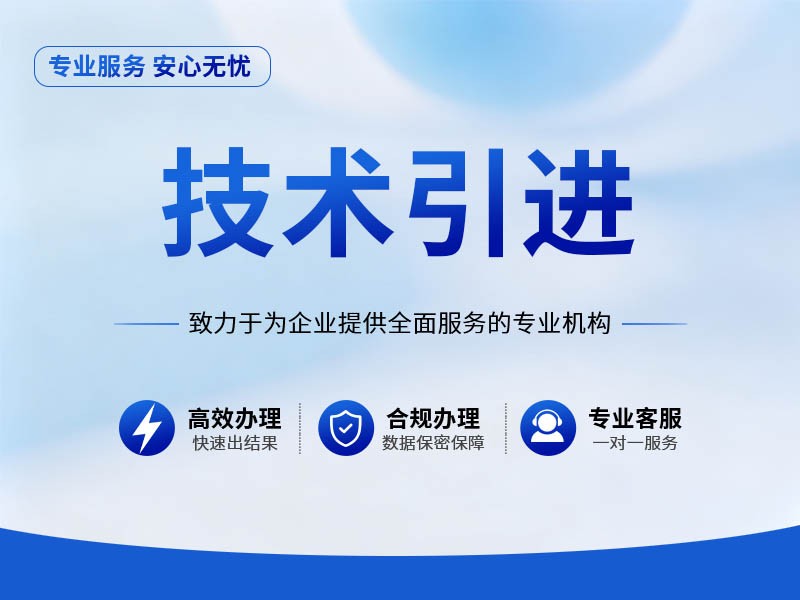 专业服务 安心无忧

技术引进

致力于为企业提供全面服务的专业机构

高效办理
快速出结果

合规办理
数据保密保障

专业客服
一对一服务